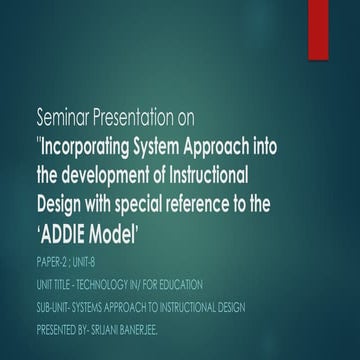 Seminar Presentation on
"Incorporating System Approach into the development of Instructional Design with special reference to the 'ADDIE Model'

PAPER-2 ; UNIT-8

UNIT TITLE - TECHNOLOGY IN/ FOR EDUCATION

SUB-UNIT- SYSTEMS APPROACH TO INSTRUCTIONAL DESIGN

PRESENTED BY- SRIJANI BANERJEE.